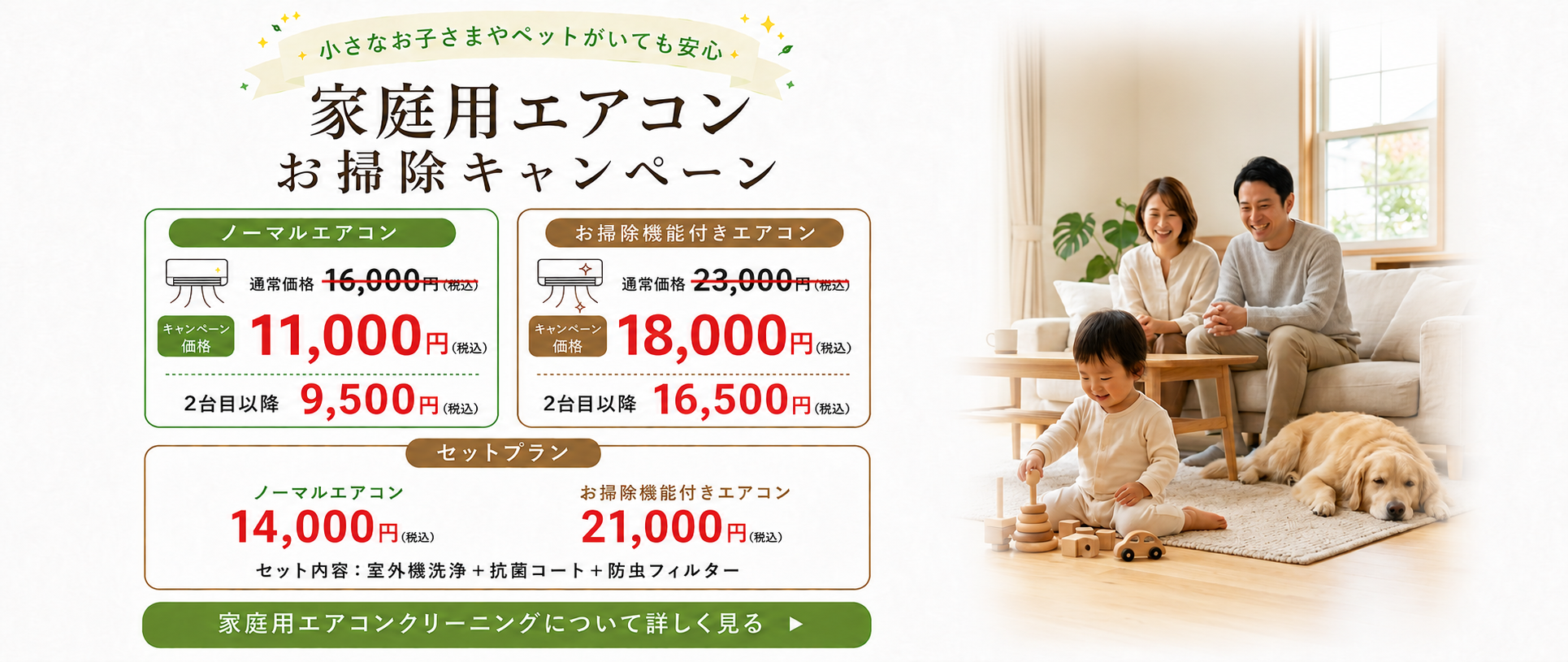 小さなお子さまやペットがいても安心

家庭用エアコン
お掃除キャンペーン

ノーマルエアコン

通常価格 16,000円(税込)

キャンペーン価格 11,000円(税込)

2台目以降 9,500円(税込)

お掃除機能付きエアコン

通常価格 23,000円(税込)

キャンペーン価格 18,000円(税込)

2台目以降 16,500円(税込)

セットプラン

ノーマルエアコン
14,000円(税込)

お掃除機能付きエアコン
21,000円(税込)

セット内容：室外機洗浄＋抗菌コート＋防虫フィルター

家庭用エアコンクリーニングについて詳しく見る ▶